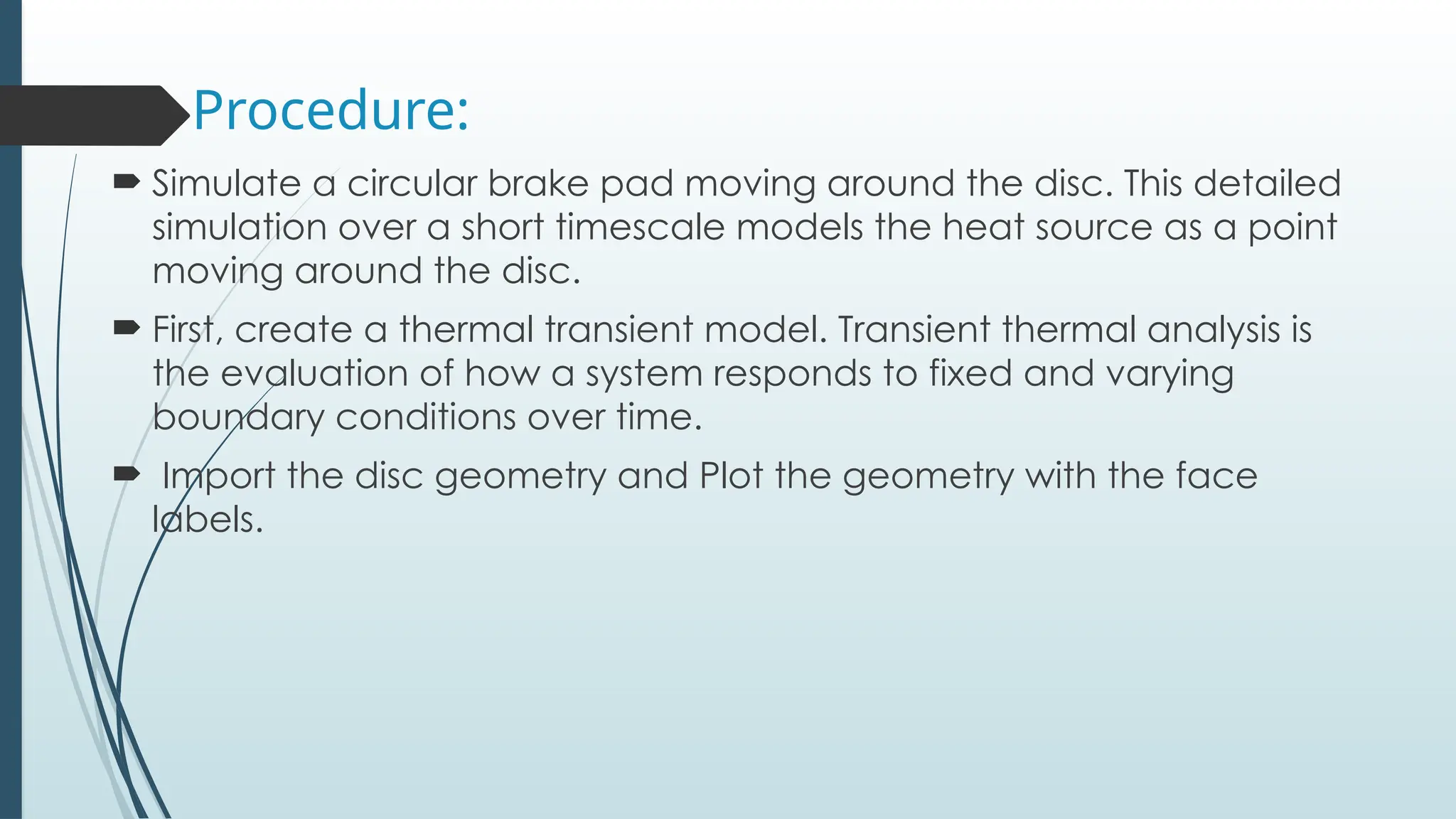 Procedure:

Simulate a circular brake pad moving around the disc. This detailed simulation over a short timescale models the heat source as a point moving around the disc.

First, create a thermal transient model. Transient thermal analysis is the evaluation of how a system responds to fixed and varying boundary conditions over time.

Import the disc geometry and Plot the geometry with the face labels.